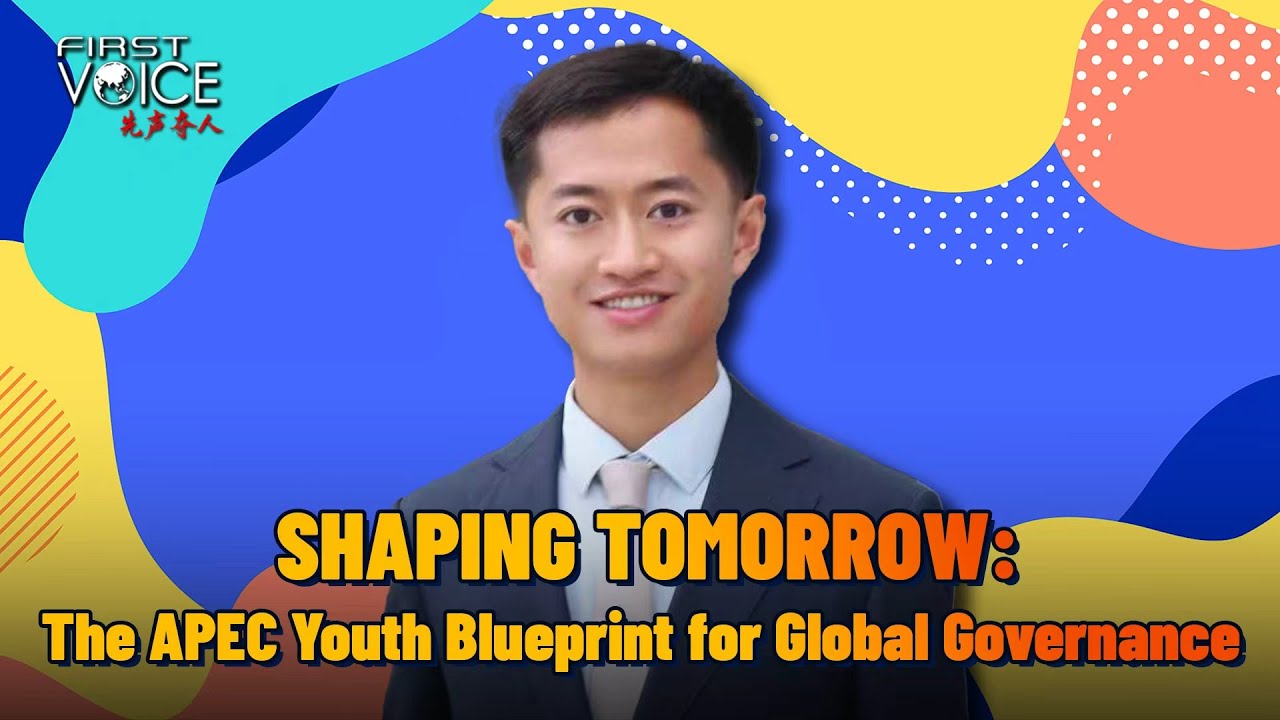 FIRST VOICE
先声夺人

SHAPING TOMORROW:
The APEC Youth Blueprint for Global Governance